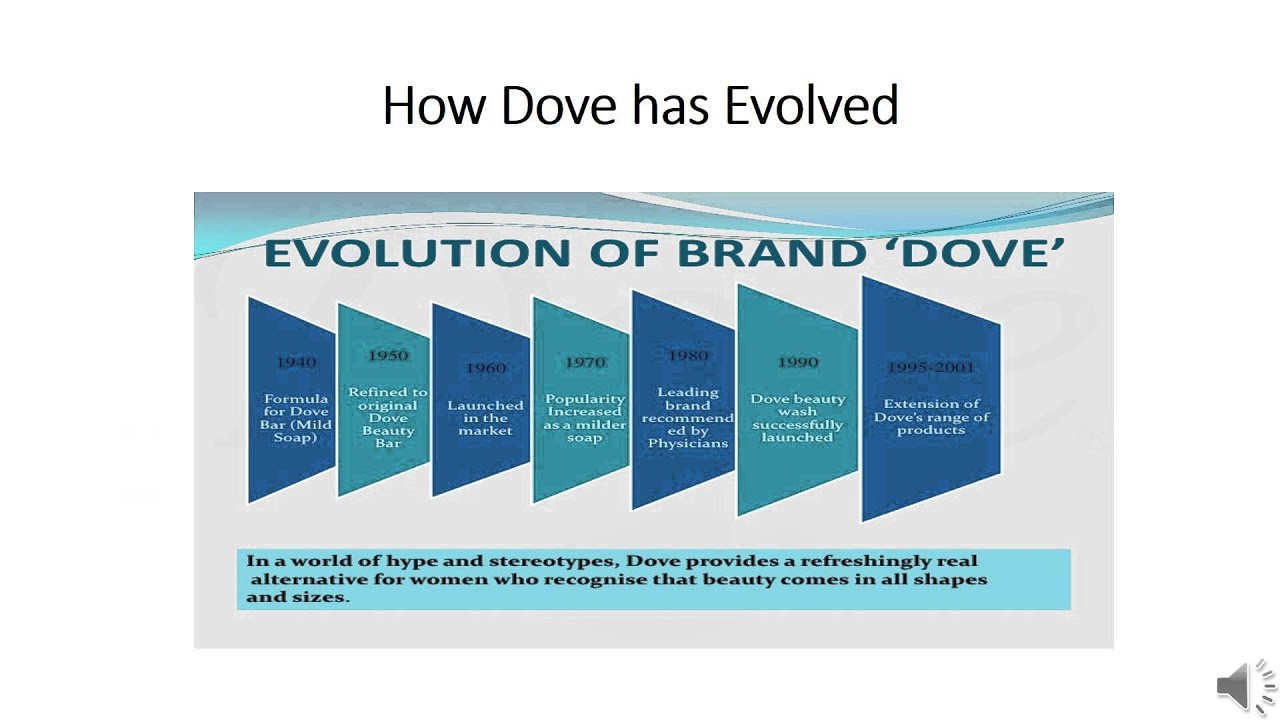 How Dove has Evolved

EVOLUTION OF BRAND 'DOVE'

1940
Formula for Dove Bar (Mild Soap)

1950
Refined to original Dove Beauty Bar

1960
Launched in the market

1970
Popularity Increased as a milder soap

1980
Leading brand recommended by Physicians

1990
Dove beauty wash successfully launched

1995-2001
Extension of Dove's range of products

In a world of hype and stereotypes, Dove provides a refreshingly real alternative for women who recognise that beauty comes in all shapes and sizes.